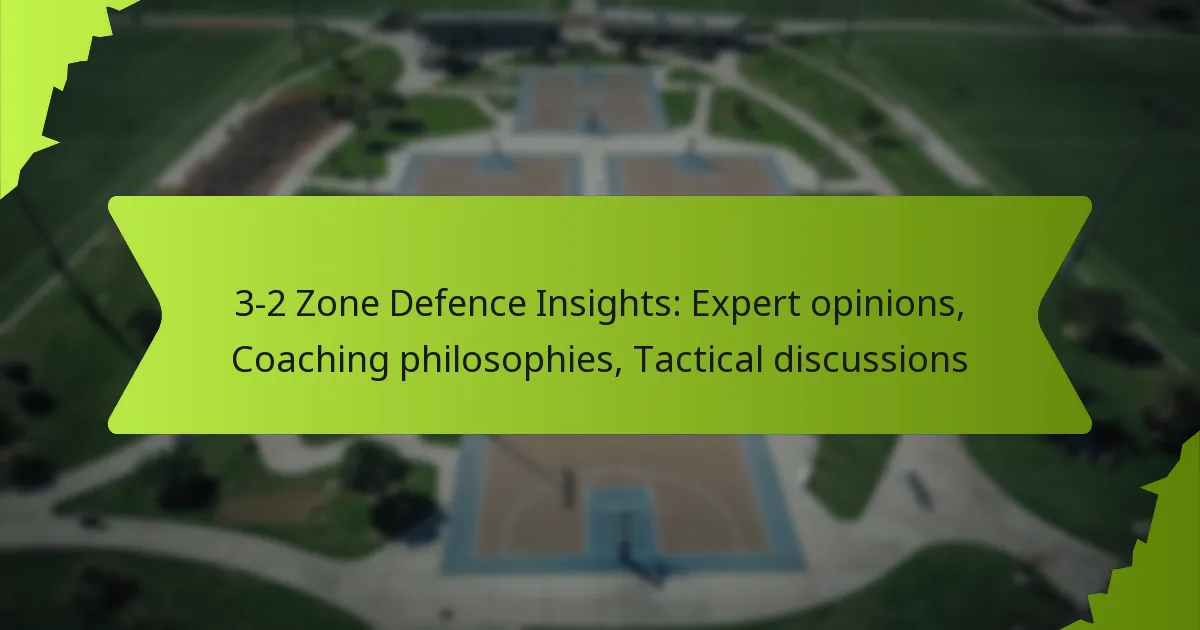 3-2 Zone Defence Insights: Expert opinions, Coaching philosophies, Tactical discussions